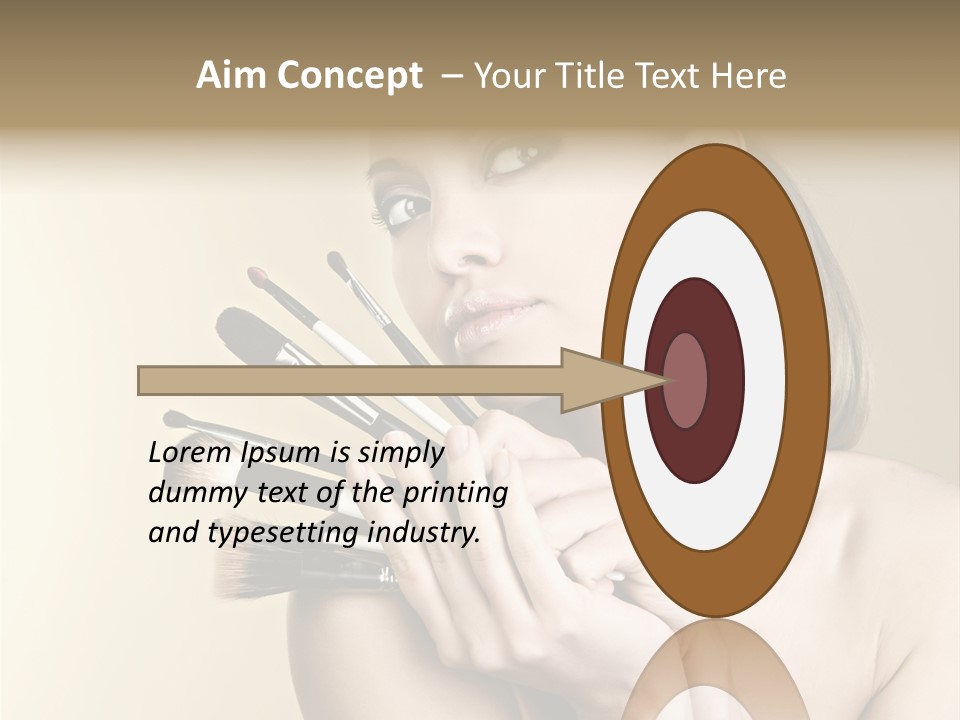 Aim Concept – Your Title Text Here

Lorem Ipsum is simply dummy text of the printing and typesetting industry.